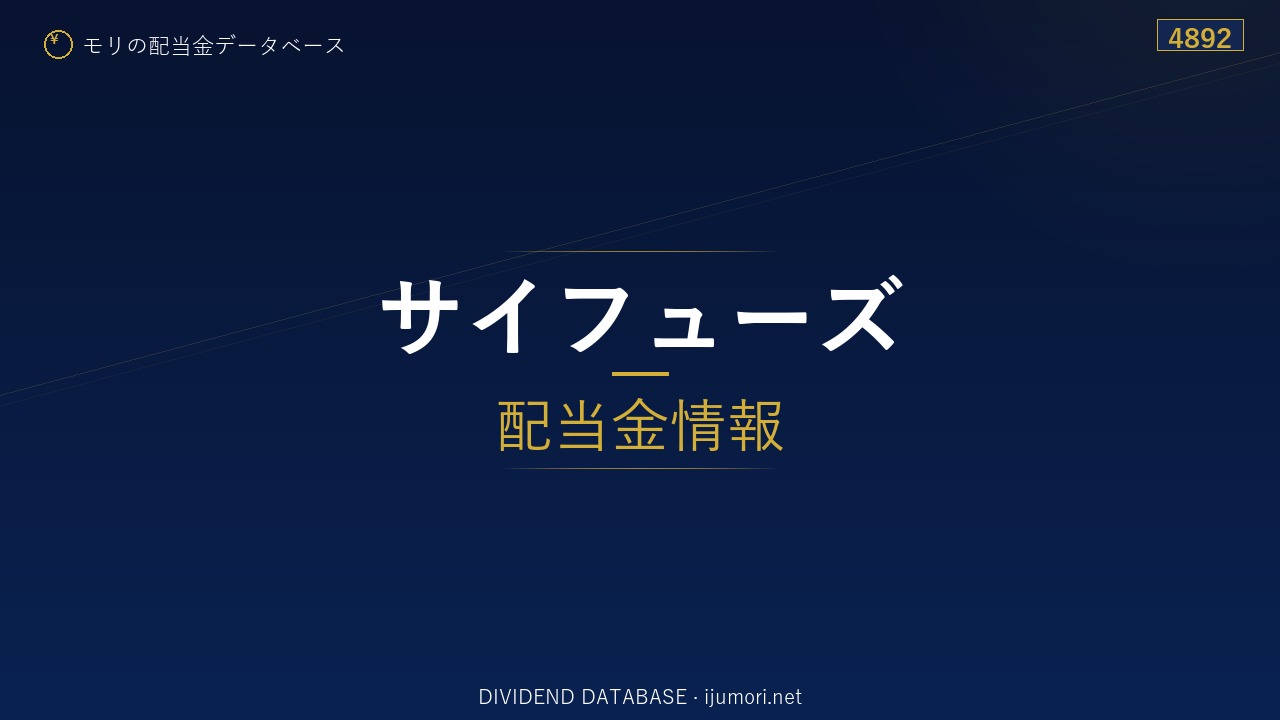 ¥ モリの配当金データベース

4892

サイフューズ

配当金情報

DIVIDEND DATABASE · ijumori.net